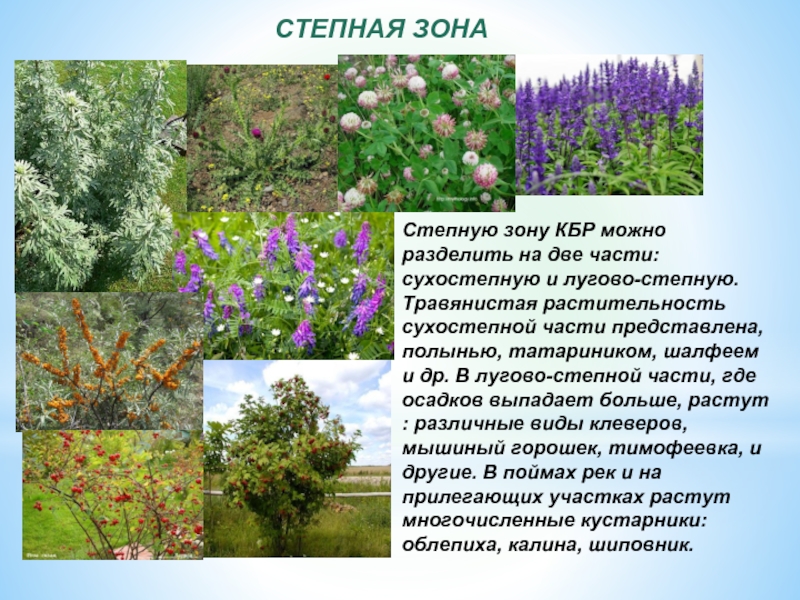 СТЕПНАЯ ЗОНА

Степную зону КБР можно разделить на две части: сухостепную и лугово-степную. Травянистая растительность сухостепной части представлена, полынью, татариником, шалфеем и др. В лугово-степной части, где осадков выпадает больше, растут : различные виды клеверов, мышиный горошек, тимофеевка, и другие. В поймах рек и на прилегающих участках растут многочисленные кустарники: облепиха, калина, шиповник.